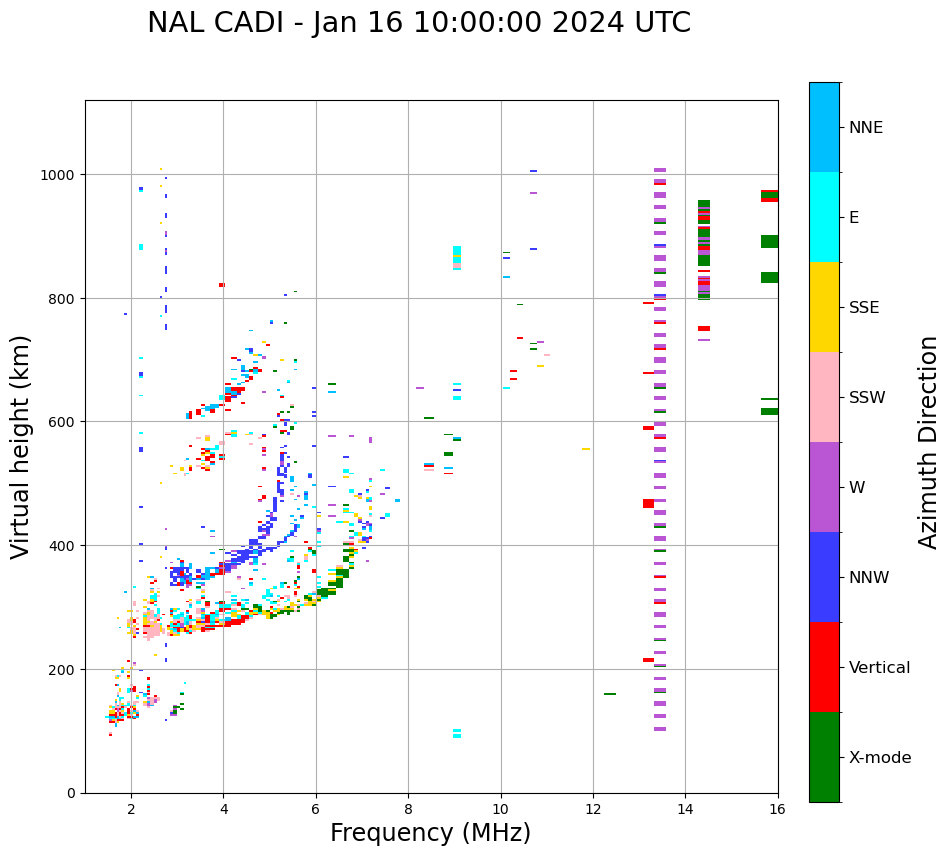 NAL CADI - Jan 16 10:00:00 2024 UTC

Virtual height (km)

1000
800
600
400
200
0

2
4
6
8
10
12
14
16

Frequency (MHz)

NNE
E
SSE
SSW
W
NNW
Vertical
X-mode

Azimuth Direction